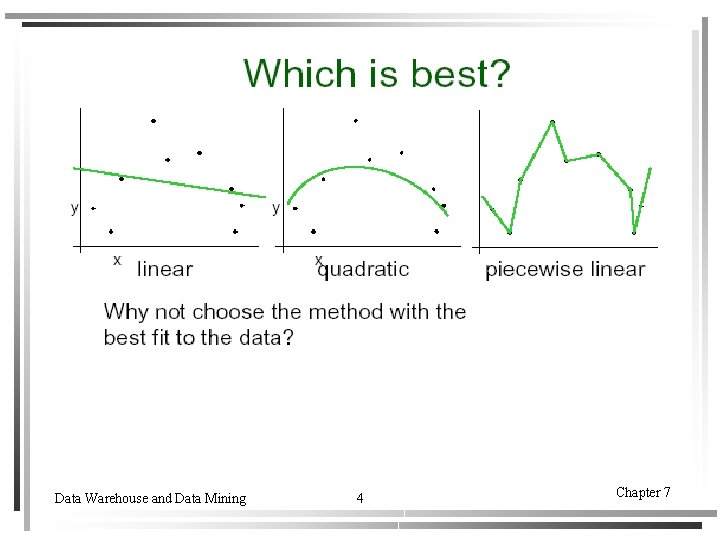 Which is best?

y

x

linear

y

x

quadratic

piecewise linear

Why not choose the method with the best fit to the data?

Data Warehouse and Data Mining

4

Chapter 7